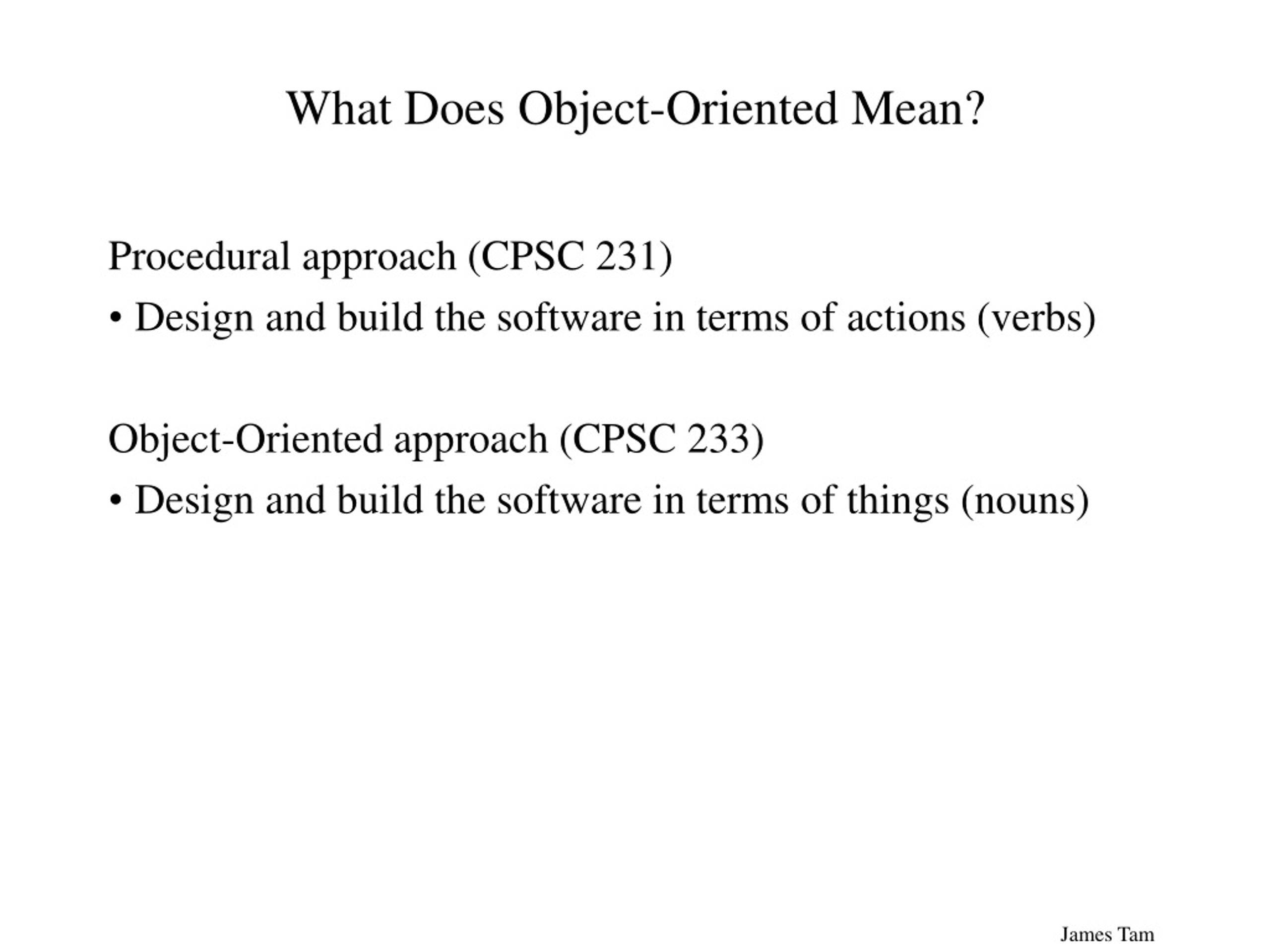 What Does Object-Oriented Mean?

Procedural approach (CPSC 231)

• Design and build the software in terms of actions (verbs)

Object-Oriented approach (CPSC 233)

• Design and build the software in terms of things (nouns)

James Tam